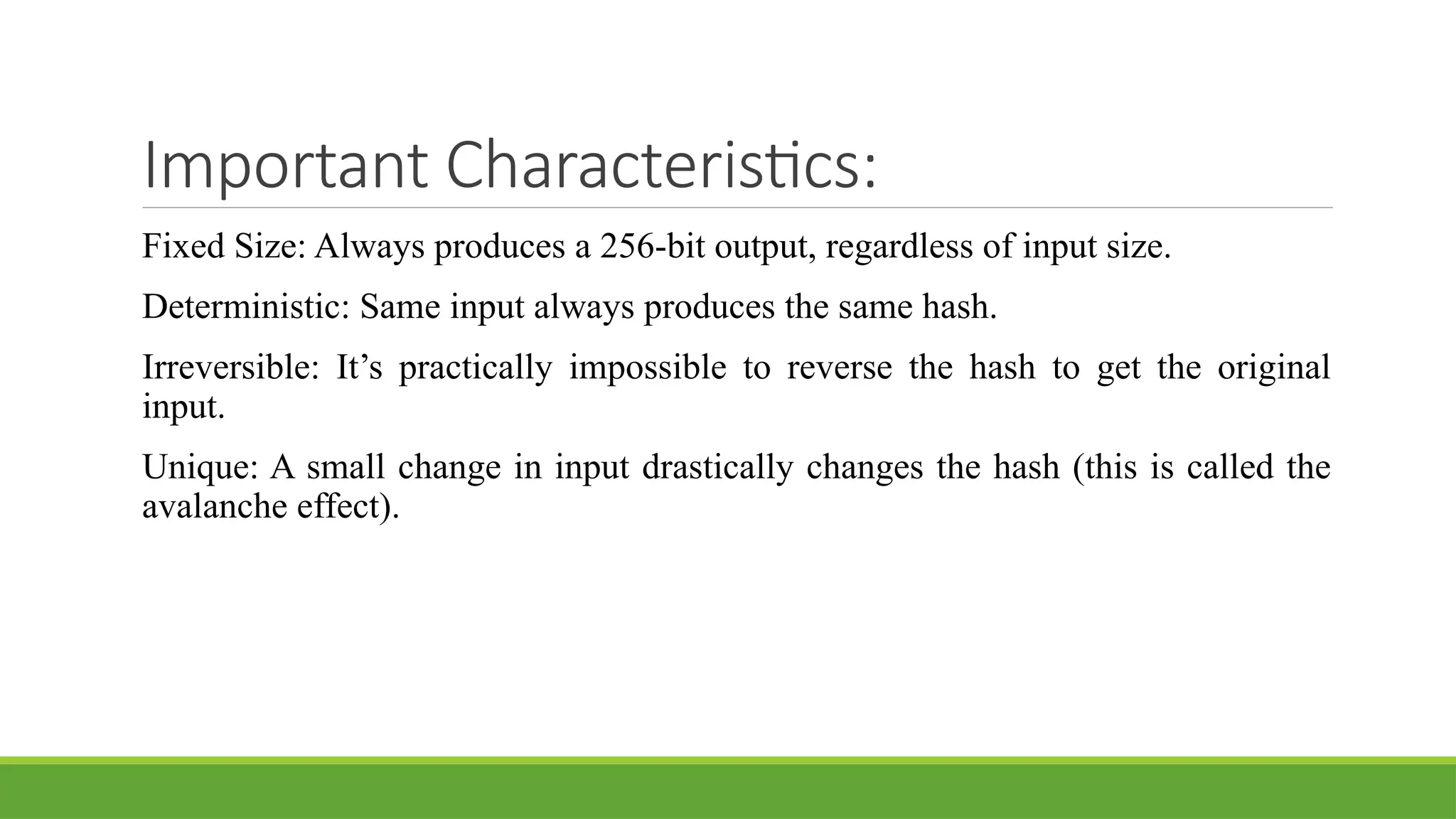 Important Characteristics:

Fixed Size: Always produces a 256-bit output, regardless of input size.

Deterministic: Same input always produces the same hash.

Irreversible: It’s practically impossible to reverse the hash to get the original input.

Unique: A small change in input drastically changes the hash (this is called the avalanche effect).